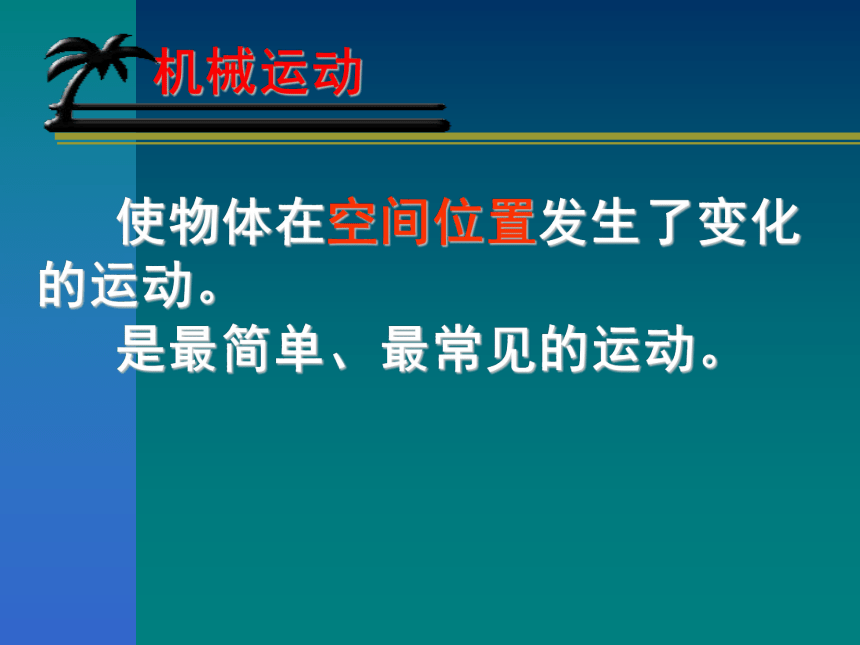 机械运动

使物体在空间位置发生了变化的运动。

是最简单、最常见的运动。